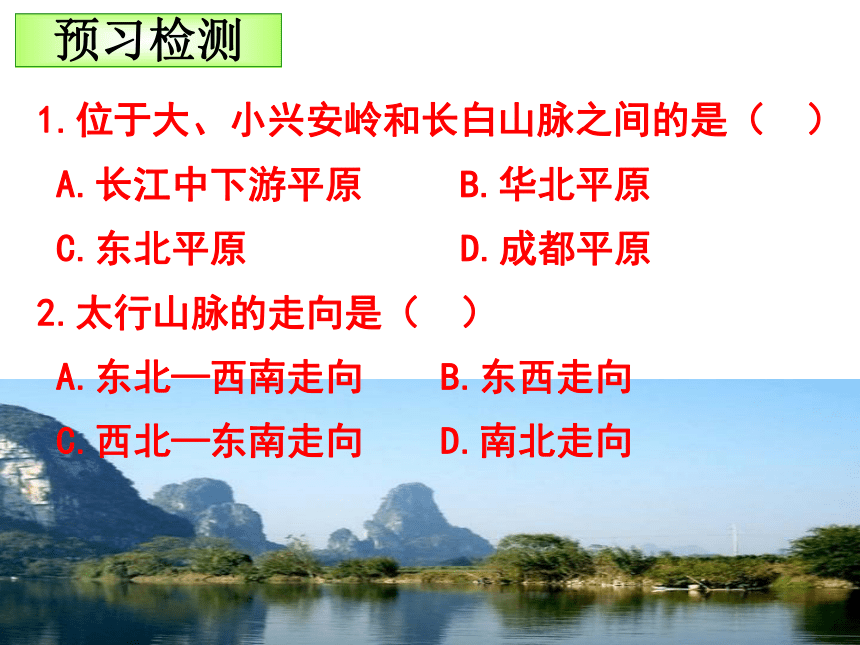 预习检测

1.位于大、小兴安岭和长白山脉之间的是（　）

A.长江中下游平原　　B.华北平原

C.东北平原　　D.成都平原

2.太行山脉的走向是（　）

A.东北—西南走向　　B.东西走向

C.西北—东南走向　　D.南北走向